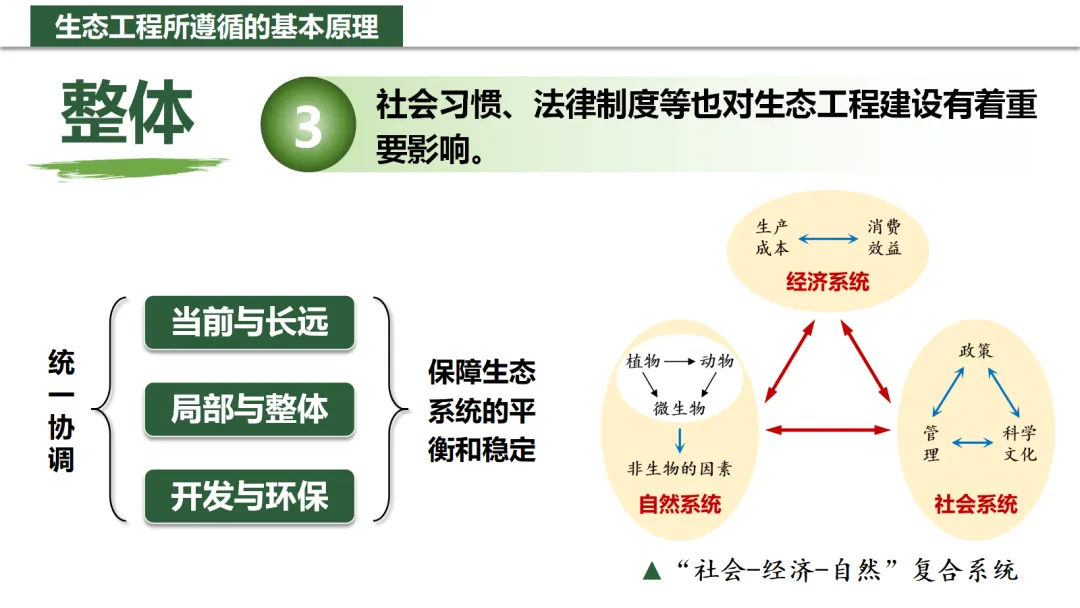 生态工程所遵循的基本原理

整体

3 社会习惯、法律制度等也对生态工程建设有着重要影响。

统一协调

当前与长远

局部与整体

开发与环保

保障生态系统的平衡和稳定

生产成本

消费效益

经济系统

植物

动物

微生物

非生物的因素

自然系统

政策

管理

科学文化

社会系统

▲“社会-经济-自然”复合系统